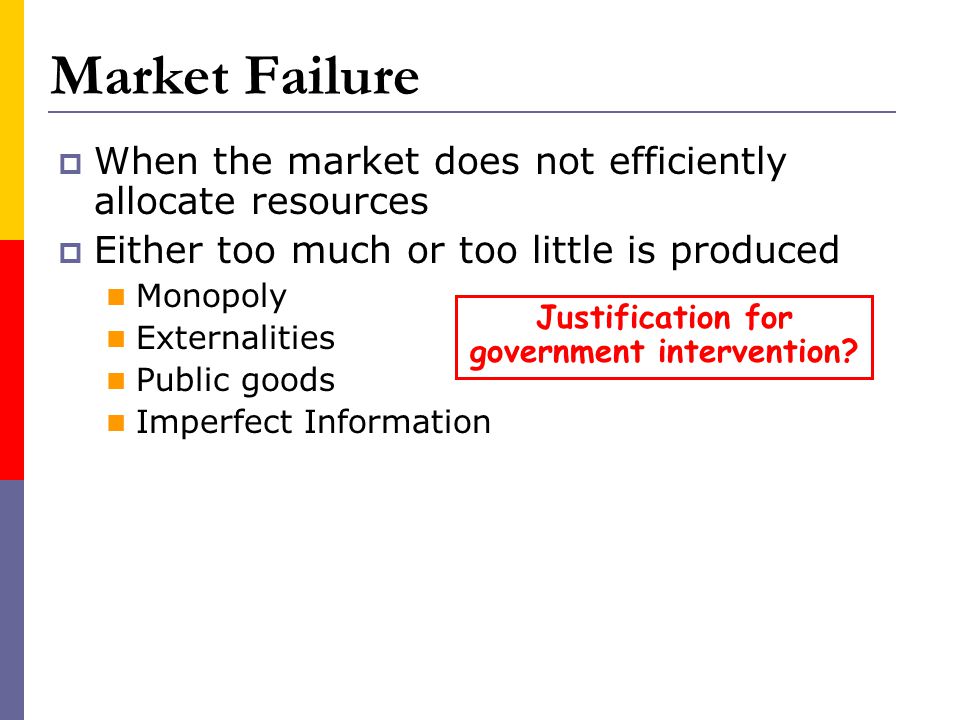 Market Failure

When the market does not efficiently allocate resources

Either too much or too little is produced

Monopoly

Externalities

Public goods

Imperfect Information

Justification for government intervention?